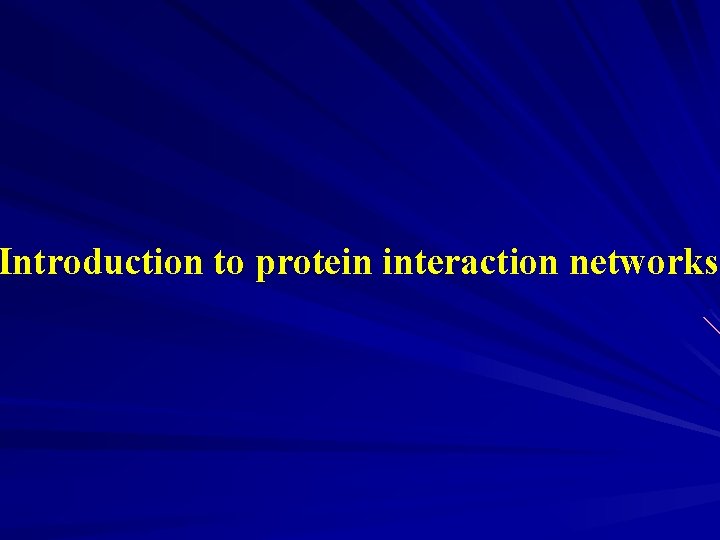 Introduction to protein interaction networks